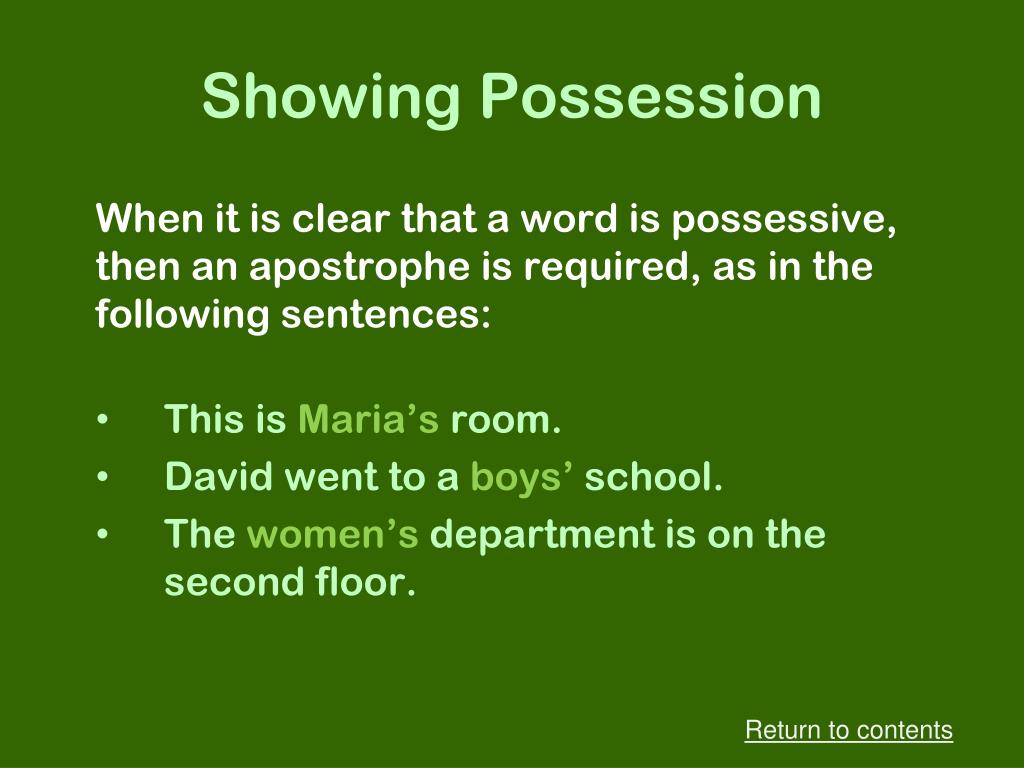 Showing Possession

When it is clear that a word is possessive, then an apostrophe is required, as in the following sentences:

• This is Maria’s room.
• David went to a boys’ school.
• The women’s department is on the second floor.

Return to contents